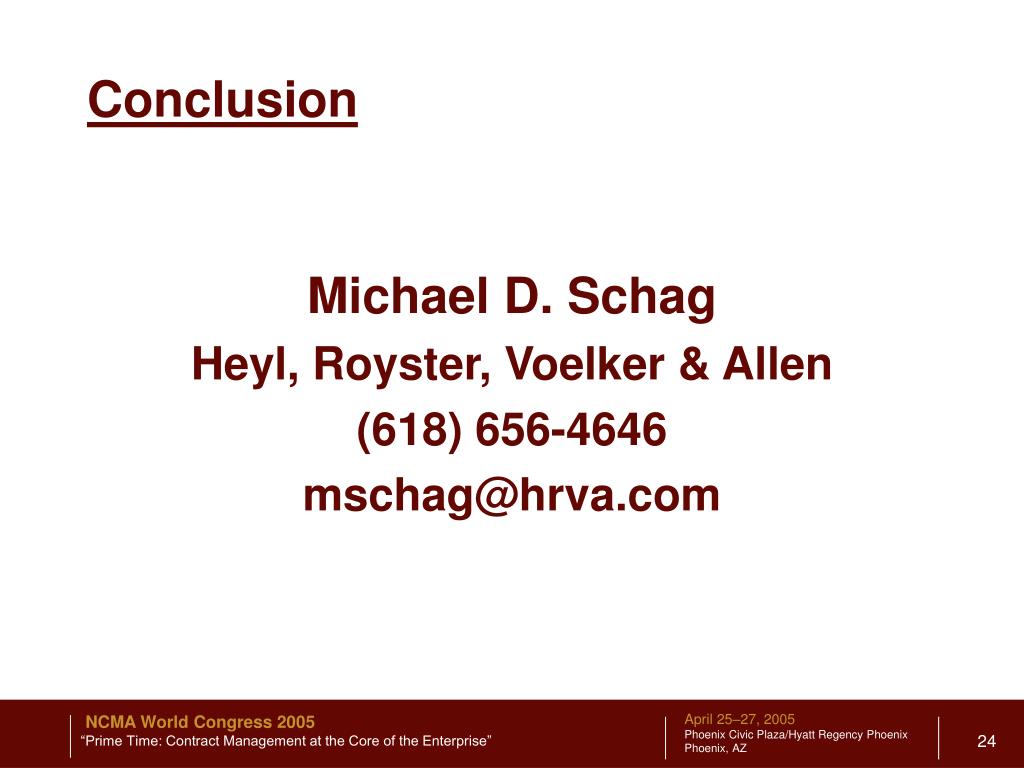 Conclusion

Michael D. Schag
Heyl, Royster, Voelker & Allen
(618) 656-4646
mschag@hrva.com

NCMA World Congress 2005
“Prime Time: Contract Management at the Core of the Enterprise”

April 25–27, 2005
Phoenix Civic Plaza/Hyatt Regency Phoenix
Phoenix, AZ

24